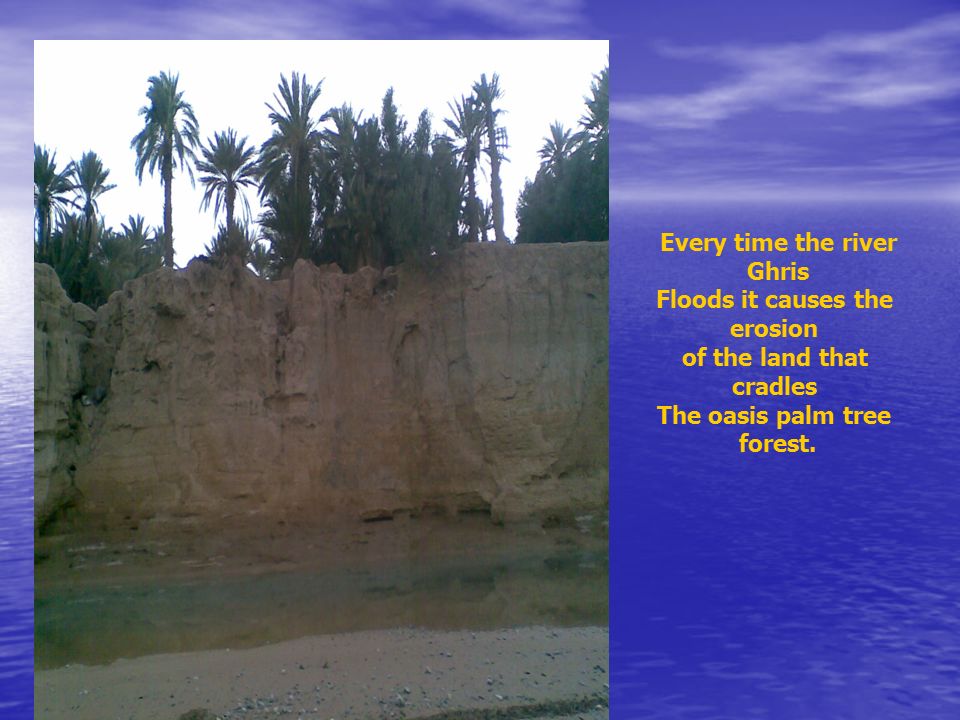 Every time the river Ghris
Floods it causes the erosion
of the land that cradles
The oasis palm tree forest.